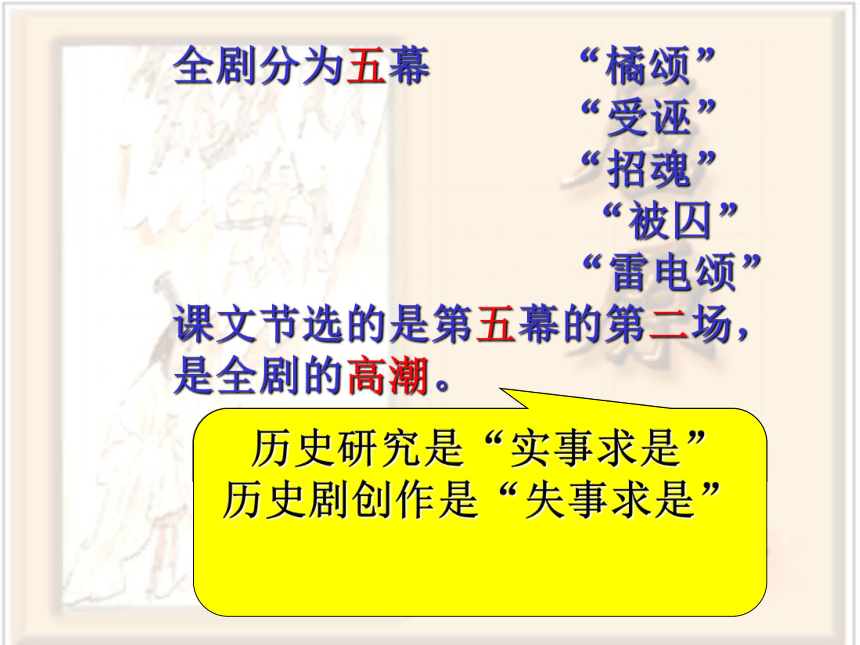 全剧分为五幕

“橘颂”
“受诬”
“招魂”
“被囚”
“雷电颂”

课文节选的是第五幕的第二场，是全剧的高潮。

历史研究是“实事求是”
历史剧创作是“失事求是”